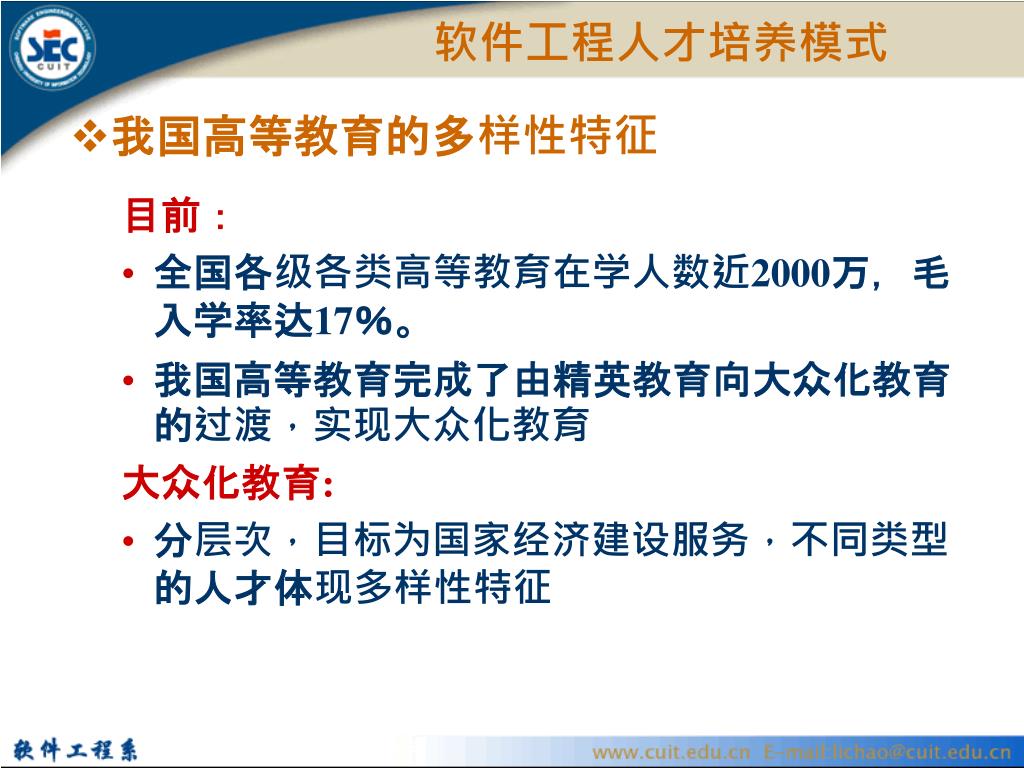 SEC CUIT

软件工程人才培养模式

❖我国高等教育的多样性特征

目前：

• 全国各级各类高等教育在学人数近2000万，毛入学率达17%。

• 我国高等教育完成了由精英教育向大众化教育的过渡，实现大众化教育

大众化教育:

• 分层次，目标为国家经济建设服务，不同类型的人才体现多样性特征

软件工程系

www.cuit.edu.cn E-mail:lichao@cuit.edu.cn